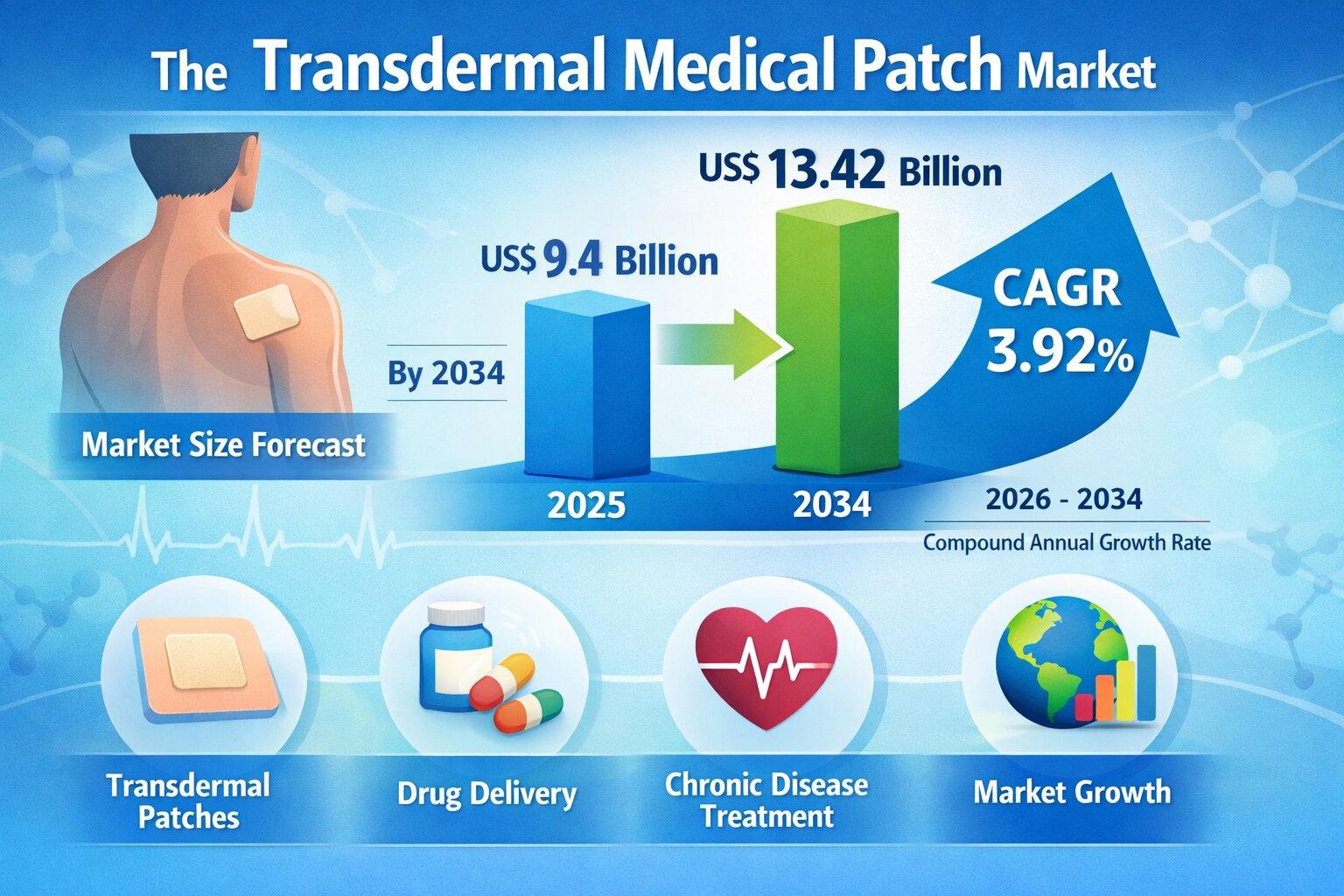 The Transdermal Medical Patch Market

US$ 13.42 Billion

US$ 9.4 Billion

By 2034

CAGR 3.92%

Market Size Forecast

2025

2034

2026 - 2034

Compound Annual Growth Rate

Transdermal Patches

Drug Delivery

Chronic Disease Treatment

Market Growth